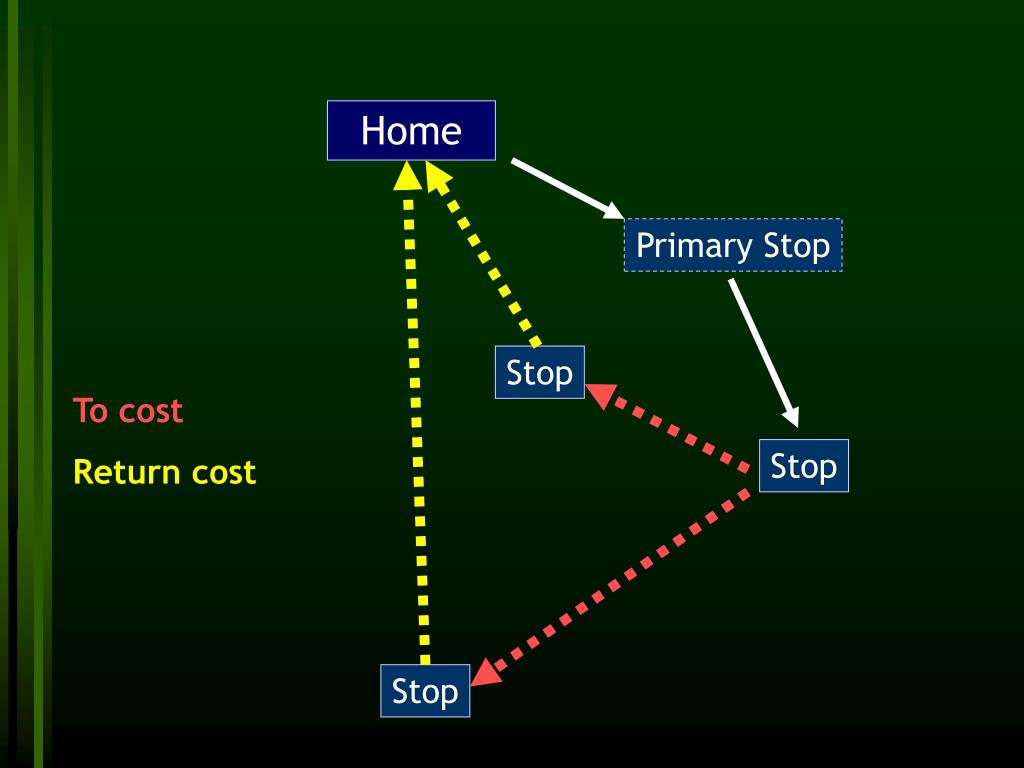 Home

Primary Stop

Stop

To cost

Return cost

Stop

Stop